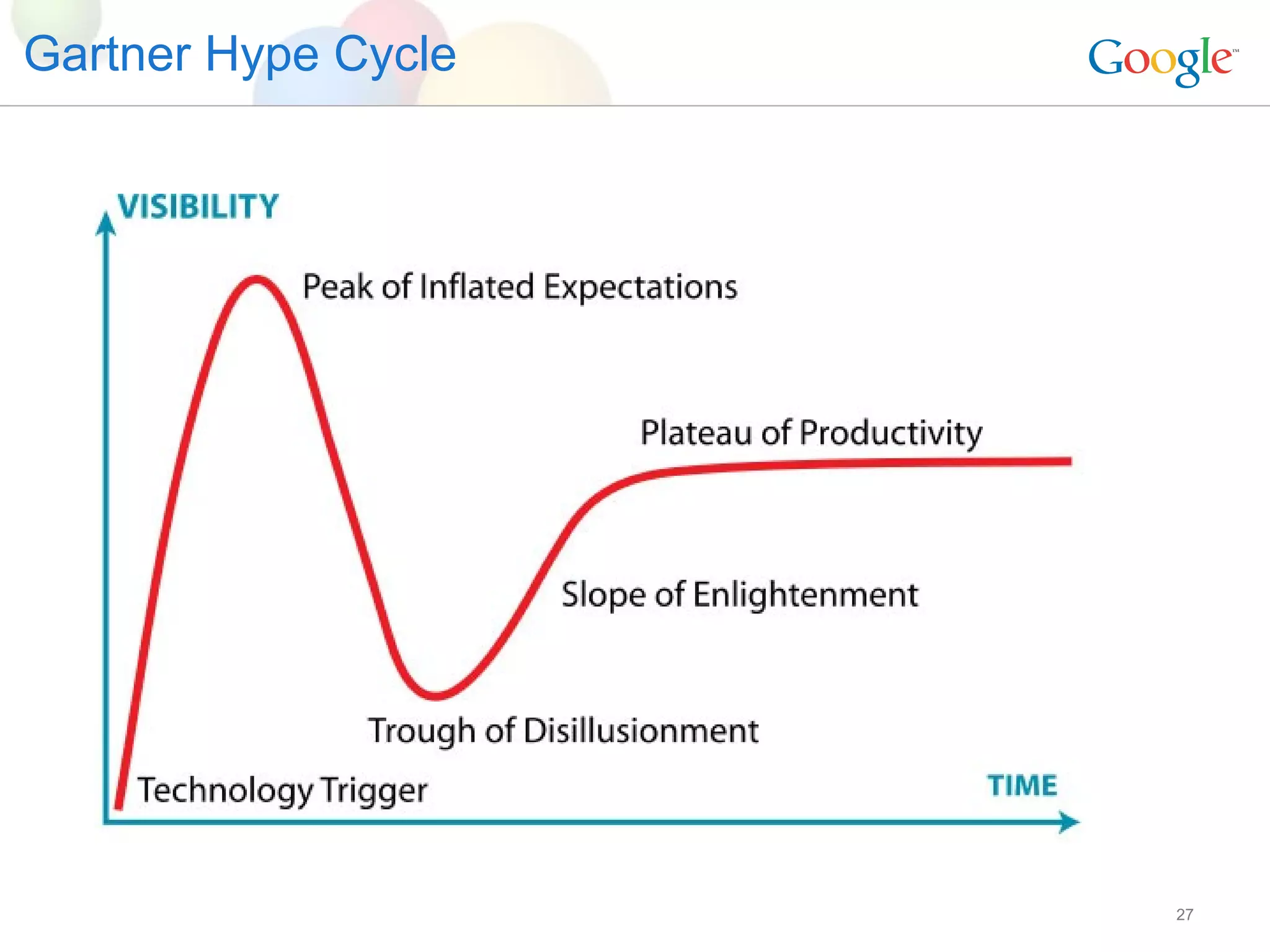 Gartner Hype Cycle

Google™

VISIBILITY

Peak of Inflated Expectations

Plateau of Productivity

Slope of Enlightenment

Trough of Disillusionment

Technology Trigger

TIME

27